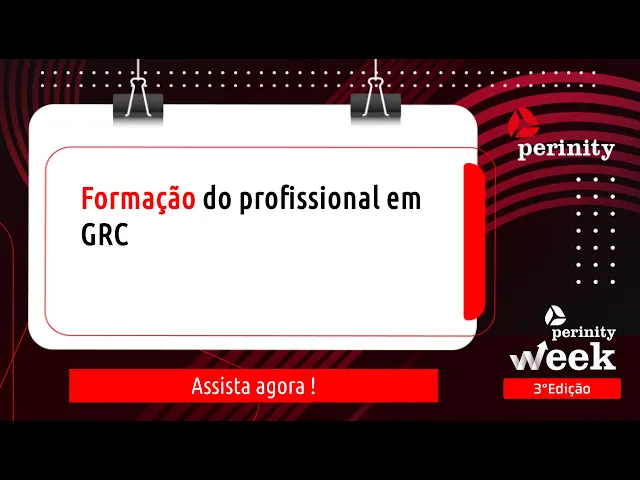 perinity

Formação do profissional em GRC

Assista agora !

perinity
week
3°Edição